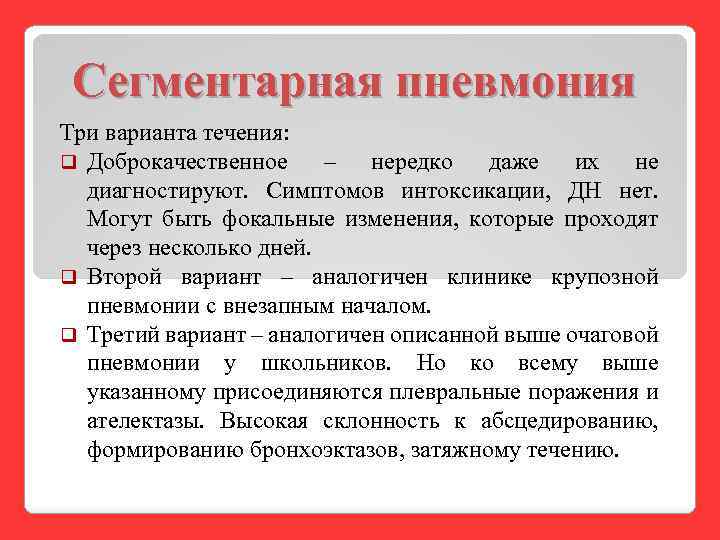 Сегментарная пневмония

Три варианта течения:

❑ Доброкачественное – нередко даже их не диагностируют. Симптомов интоксикации, ДН нет. Могут быть фокальные изменения, которые проходят через несколько дней.

❑ Второй вариант – аналогичен клинике крупозной пневмонии с внезапным началом.

❑ Третий вариант – аналогичен описанной выше очаговой пневмонии у школьников. Но ко всему выше указанному присоединяются плевральные поражения и ателектазы. Высокая склонность к абсцедированию, формированию бронхоэктазов, затяжному течению.